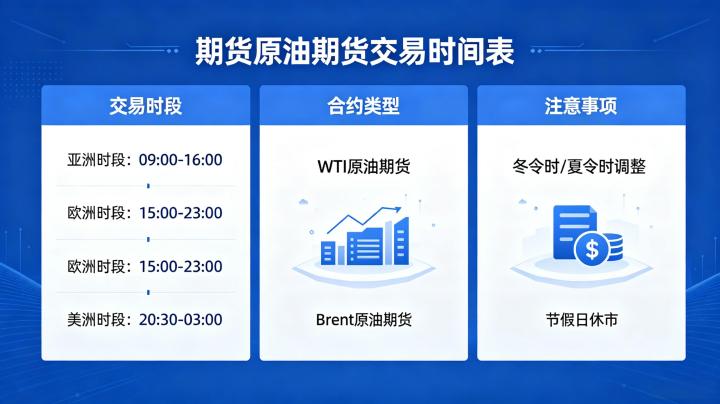 期货原油期货交易时间表

交易时段

亚洲时段：09:00-16:00

欧洲时段：15:00-23:00

欧洲时段：15:00-23:00

美洲时段：20:30-03:00

合约类型

WTI原油期货

Brent原油期货

注意事项

冬令时/夏令时调整

$

节假日休市